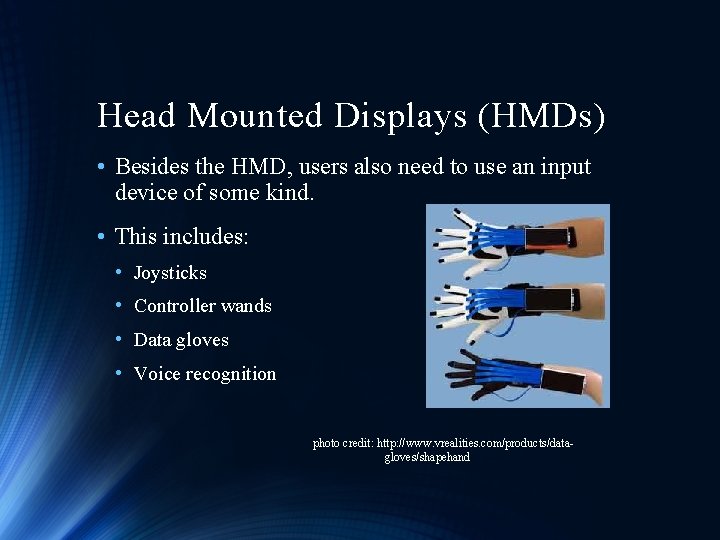 Head Mounted Displays (HMDs)

• Besides the HMD, users also need to use an input device of some kind.

• This includes:

• Joysticks

• Controller wands

• Data gloves

• Voice recognition

photo credit: http://www.vrealities.com/products/data-gloves/shapehand